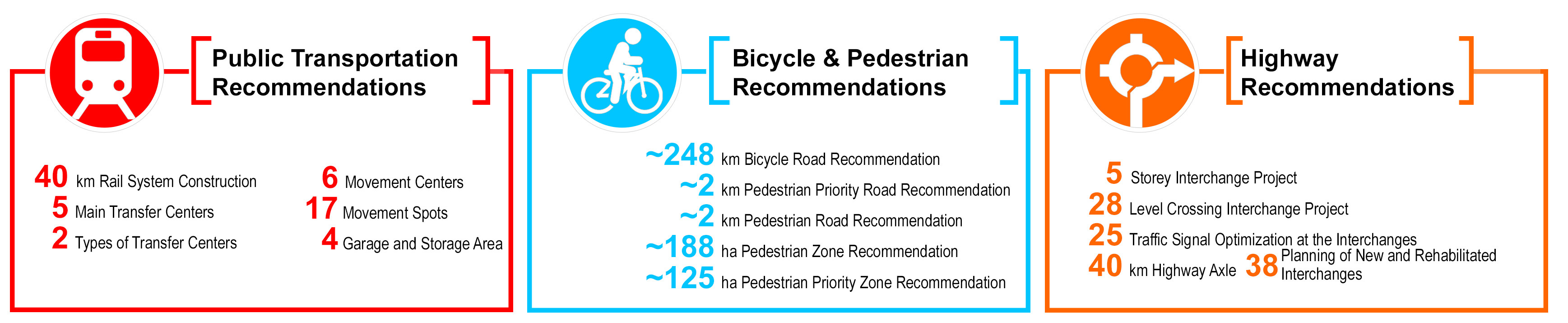 Public Transportation Recommendations

40 km Rail System Construction
5 Main Transfer Centers
2 Types of Transfer Centers

6 Movement Centers
17 Movement Spots
4 Garage and Storage Area

Bicycle & Pedestrian Recommendations

~248 km Bicycle Road Recommendation
~2 km Pedestrian Priority Road Recommendation
~2 km Pedestrian Road Recommendation
~188 ha Pedestrian Zone Recommendation
~125 ha Pedestrian Priority Zone Recommendation

Highway Recommendations

5 Storey Interchange Project
28 Level Crossing Interchange Project
25 Traffic Signal Optimization at the Interchanges
40 km Highway Axle
38 Planning of New and Rehabilitated Interchanges